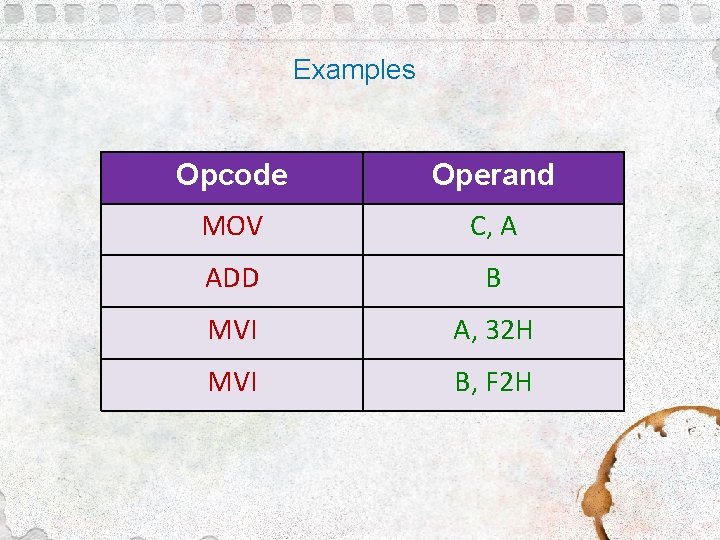 Examples

| Opcode | Operand |
|---|---|
| MOV | C, A |
| ADD | B |
| MVI | A, 32H |
| MVI | B, F2H |